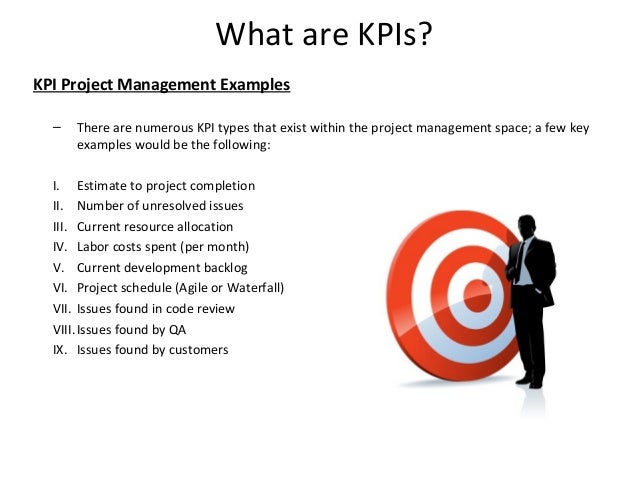 What are KPIs?

KPI Project Management Examples

– There are numerous KPI types that exist within the project management space; a few key examples would be the following:

I. Estimate to project completion
II. Number of unresolved issues
III. Current resource allocation
IV. Labor costs spent (per month)
V. Current development backlog
VI. Project schedule (Agile or Waterfall)
VII. Issues found in code review
VIII. Issues found by QA
IX. Issues found by customers